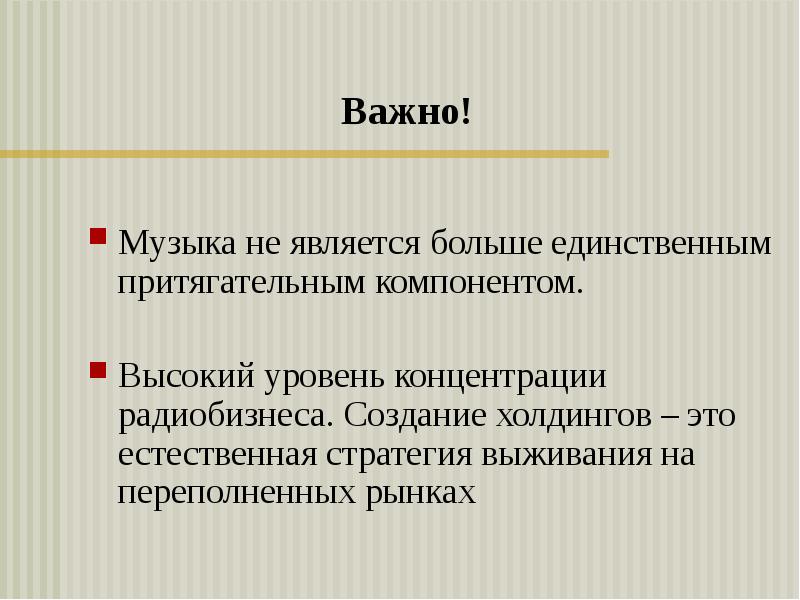 Важно!

Музыка не является больше единственным притягательным компонентом.

Высокий уровень концентрации радиобизнеса. Создание холдингов – это естественная стратегия выживания на переполненных рынках